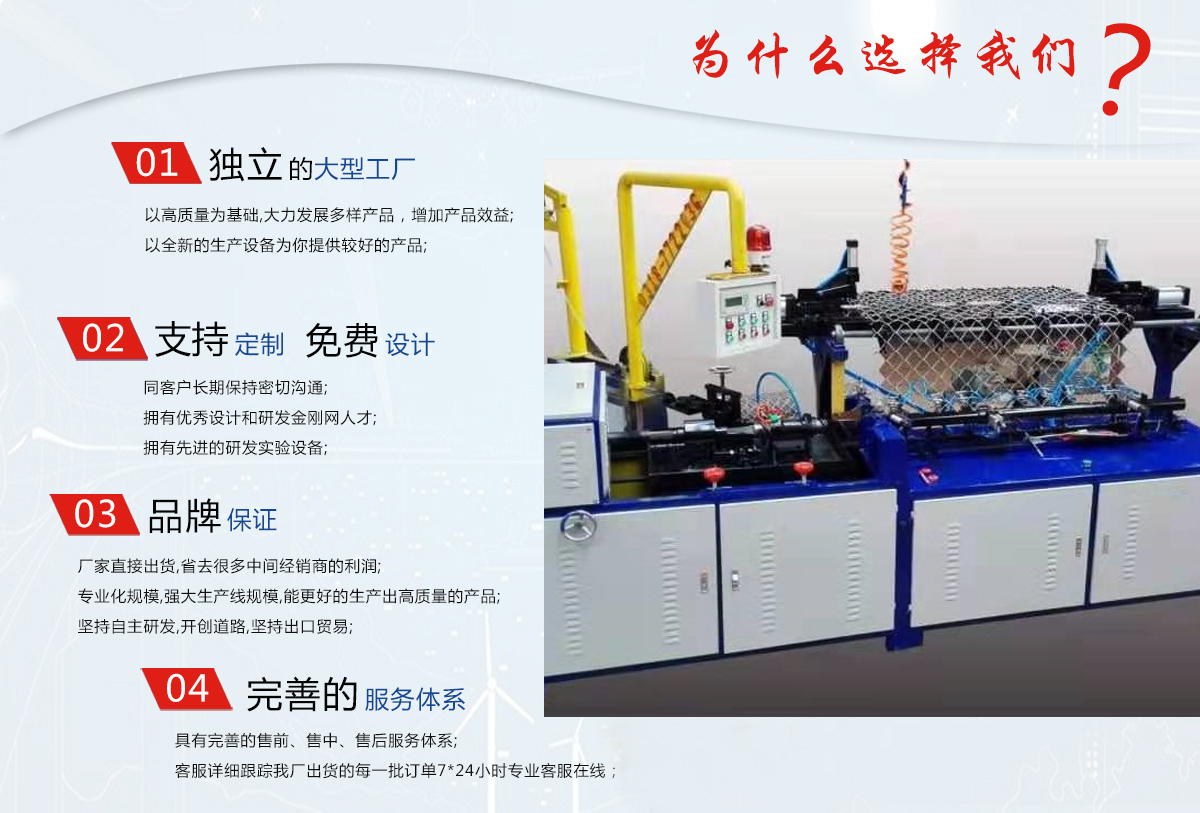 为什么选择我们?

01 独立的大型工厂

以高质量为基础,大力发展多样产品，增加产品效益;
以全新的生产设备为你提供较好的产品;

02 支持定制 免费设计

同客户长期保持密切沟通;
拥有优秀设计和研发金刚网人才;
拥有先进的研发实验设备;

03 品牌保证

厂家直接出货,省去很多中间经销商的利润;
专业化规模,强大生产线规模,能更好的生产出高质量的产品;
坚持自主研发,开创道路,坚持出口贸易;

04 完善的服务体系

具有完善的售前、售中、售后服务体系;
客服详细跟踪我厂出货的每一批订单7*24小时专业客服在线;